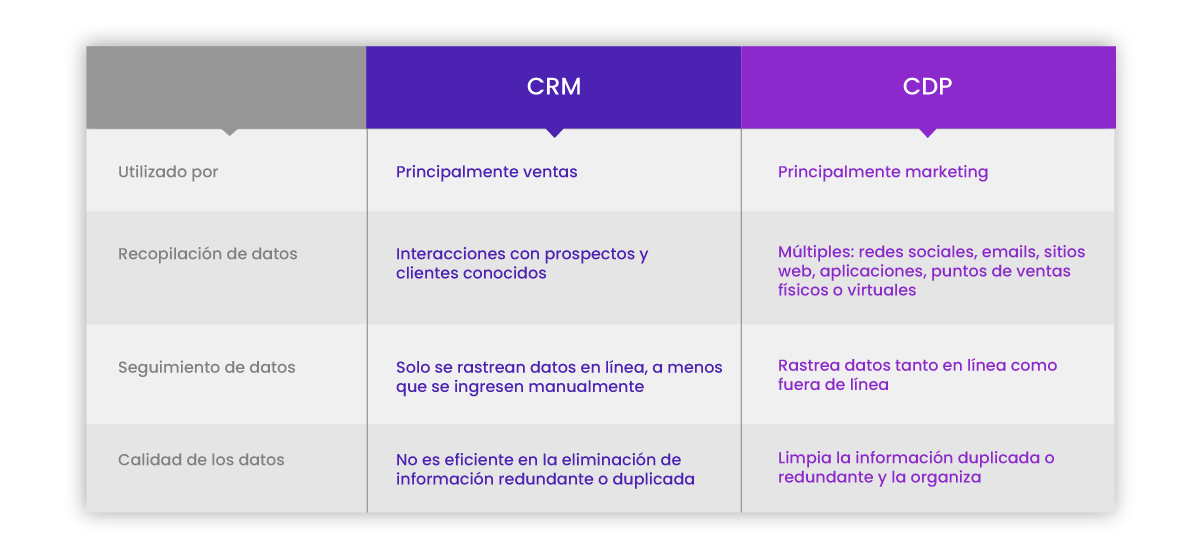 |  | CRM | CDP |
|---|---|---|
| Utilizado por | Principalmente ventas | Principalmente marketing |
| Recopilación de datos | Interacciones con prospectos y clientes conocidos | Múltiples: redes sociales, emails, sitios web, aplicaciones, puntos de ventas físicos o virtuales |
| Seguimiento de datos | Solo se rastrean datos en línea, a menos que se ingresen manualmente | Rastrea datos tanto en línea como fuera de línea |
| Calidad de los datos | No es eficiente en la eliminación de información redundante o duplicada | Limpia la información duplicada o redundante y la organiza |